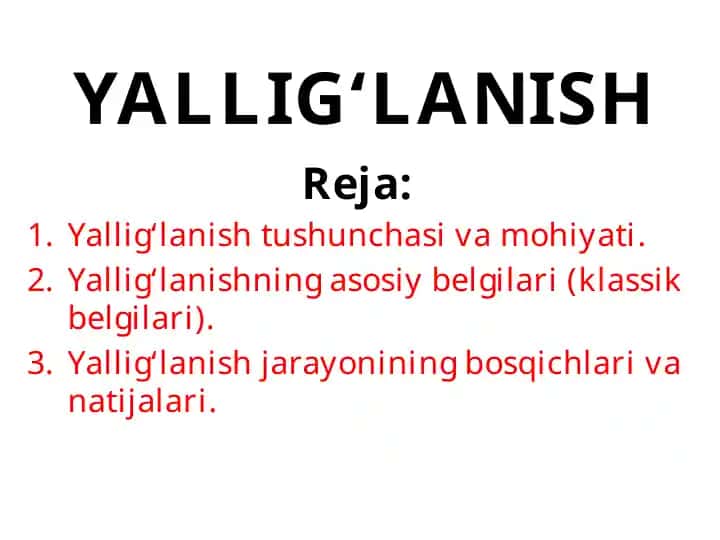 YALLIG‘LANISH

Reja:

1. Yallig‘lanish tushunchasi va mohiyati.
2. Yallig‘lanishning asosiy belgilari (klassik belgilari).
3. Yallig‘lanish jarayonining bosqichlari va natijalari.